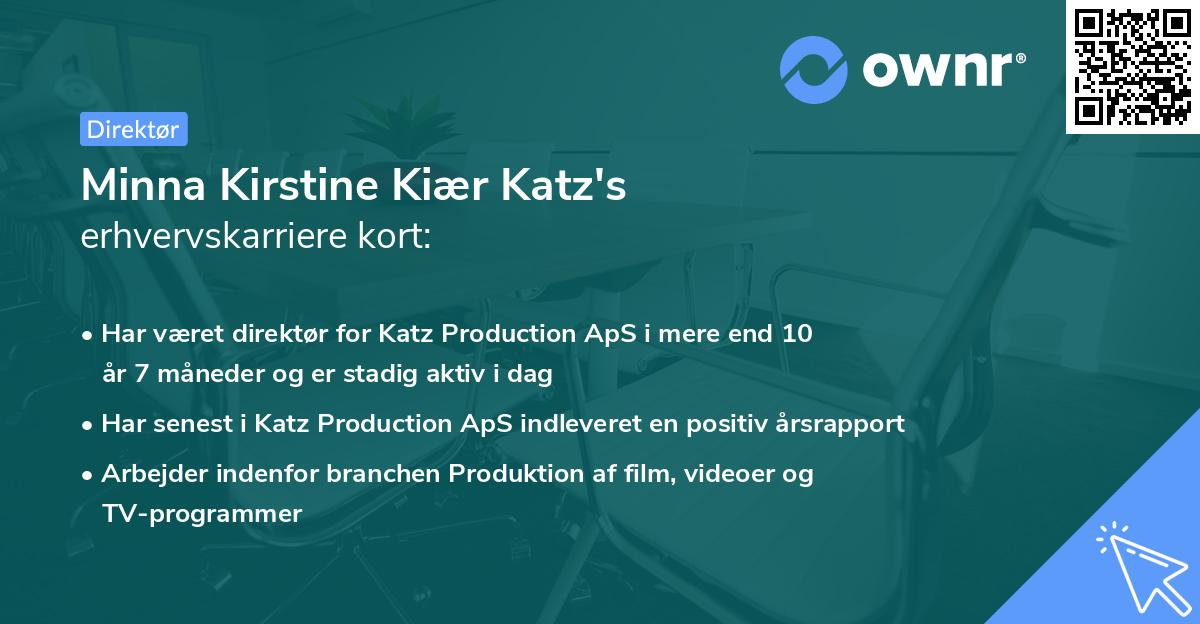 ownr®

Direktør

Minna Kirstine Kiær Katz's
erhvervskarriere kort:

• Har været direktør for Katz Production ApS i mere end 10 år 7 måneder og er stadig aktiv i dag
• Har senest i Katz Production ApS indleveret en positiv årsrapport
• Arbejder indenfor branchen Produktion af film, videoer og TV-programmer